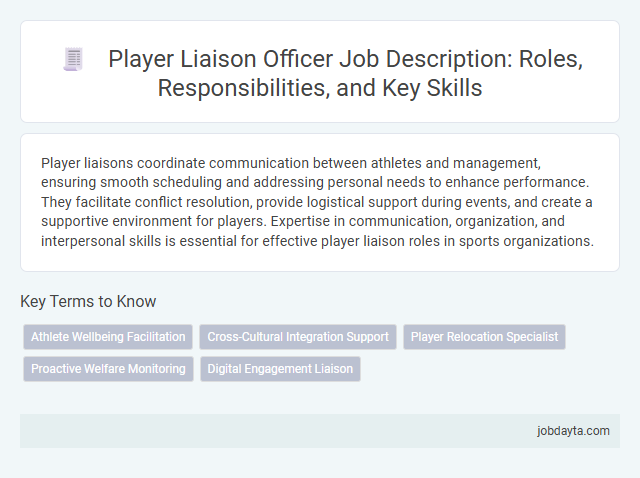 Player Liaison Officer Job Description: Roles, Responsibilities, and Key Skills

Player liaisons coordinate communication between athletes and management, ensuring smooth scheduling and addressing personal needs to enhance performance. They facilitate conflict resolution, provide logistical support during events, and create a supportive environment for players. Expertise in communication, organization, and interpersonal skills is essential for effective player liaison roles in sports organizations.

Key Terms to Know

Athlete Wellbeing Facilitation
Cross-Cultural Integration Support
Player Relocation Specialist
Proactive Welfare Monitoring
Digital Engagement Liaison

jobdayta.com